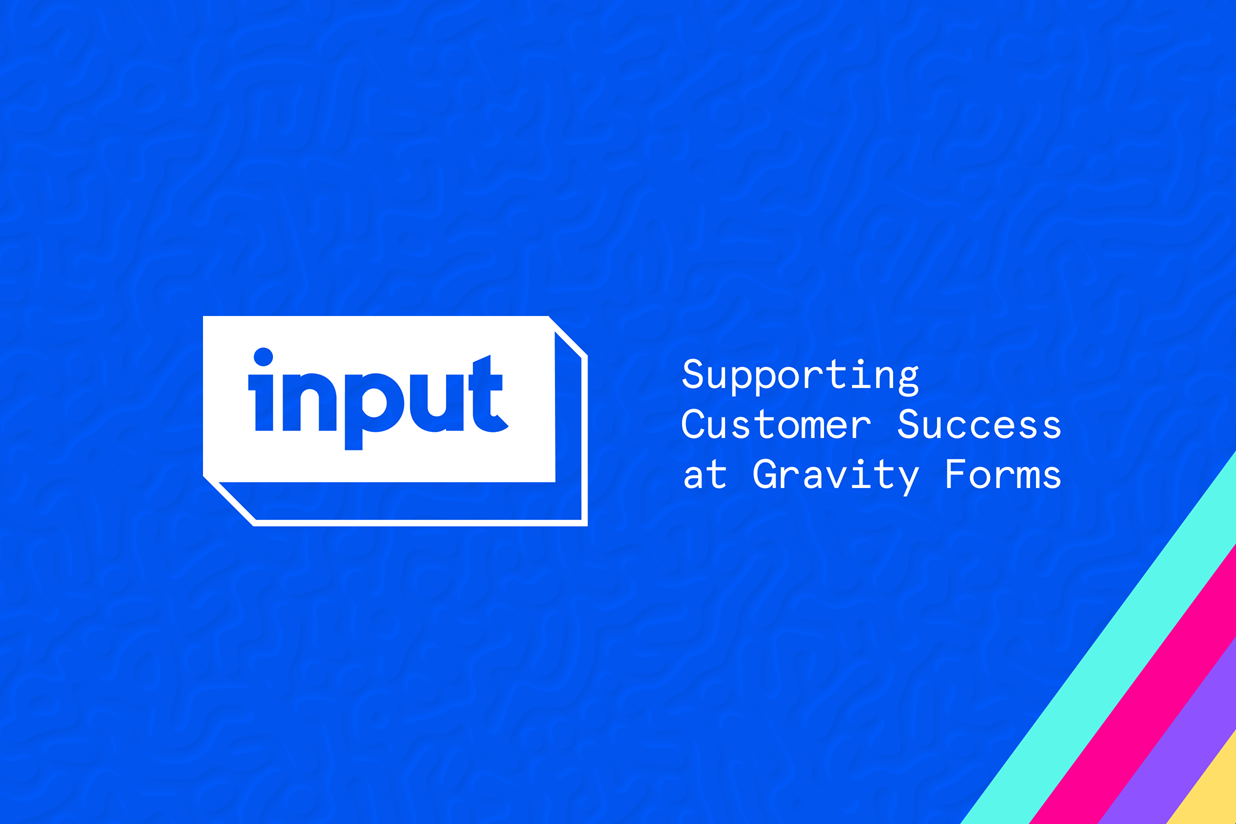 input

Supporting Customer Success at Gravity Forms